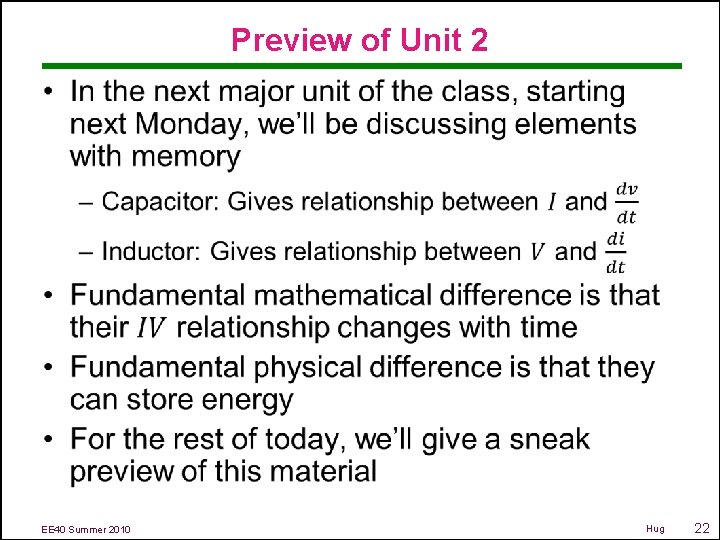 Preview of Unit 2

• In the next major unit of the class, starting next Monday, we'll be discussing elements with memory

– Capacitor: Gives relationship between $I$ and $\frac{dv}{dt}$

– Inductor: Gives relationship between $V$ and $\frac{di}{dt}$

• Fundamental mathematical difference is that their $IV$ relationship changes with time

• Fundamental physical difference is that they can store energy

• For the rest of today, we'll give a sneak preview of this material

EE40 Summer 2010

Hug

22